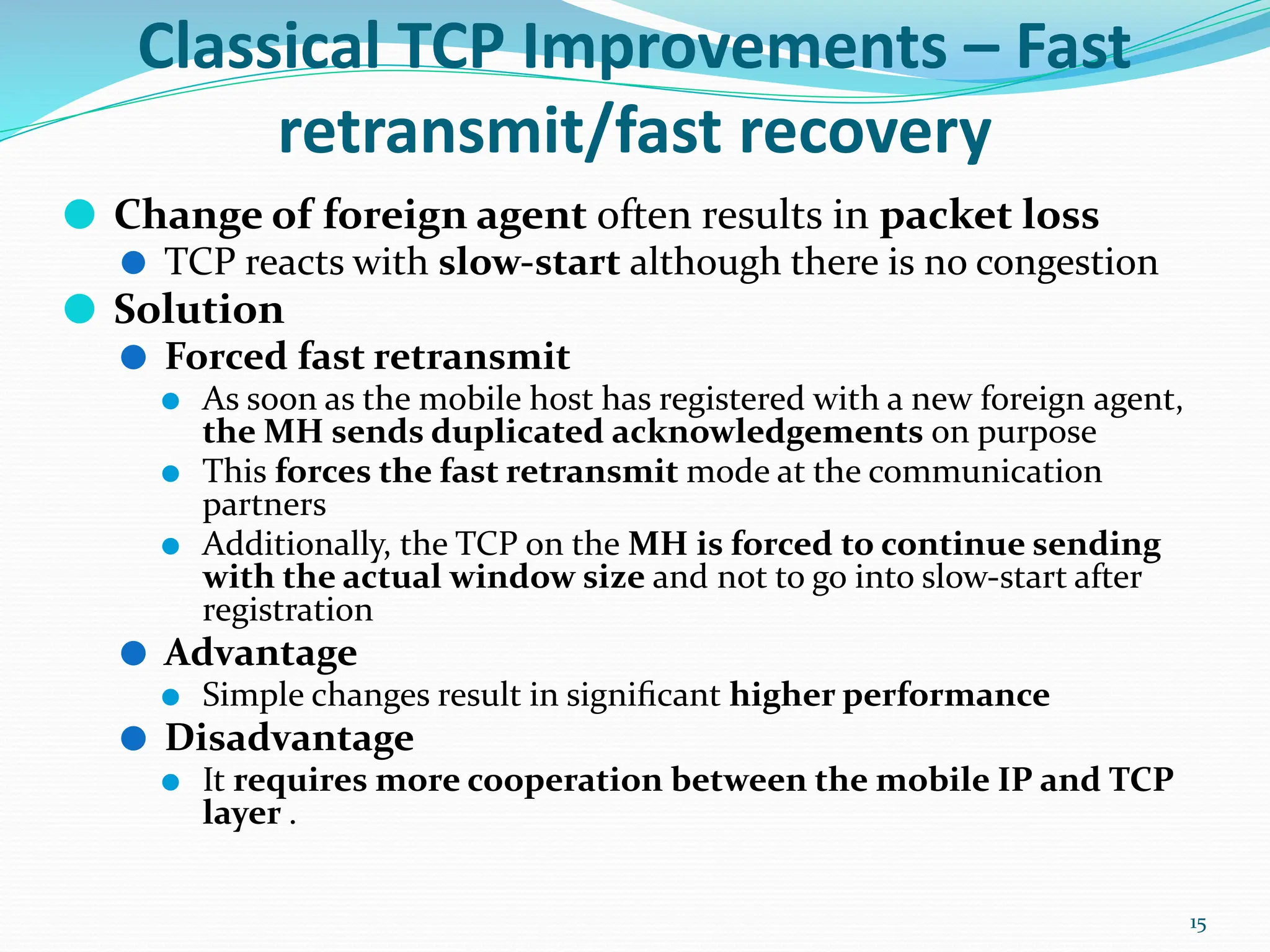 Classical TCP Improvements – Fast retransmit/fast recovery

Change of foreign agent often results in packet loss

TCP reacts with slow-start although there is no congestion

Solution

Forced fast retransmit

As soon as the mobile host has registered with a new foreign agent, the MH sends duplicated acknowledgements on purpose

This forces the fast retransmit mode at the communication partners

Additionally, the TCP on the MH is forced to continue sending with the actual window size and not to go into slow-start after registration

Advantage

Simple changes result in significant higher performance

Disadvantage

It requires more cooperation between the mobile IP and TCP layer .

15